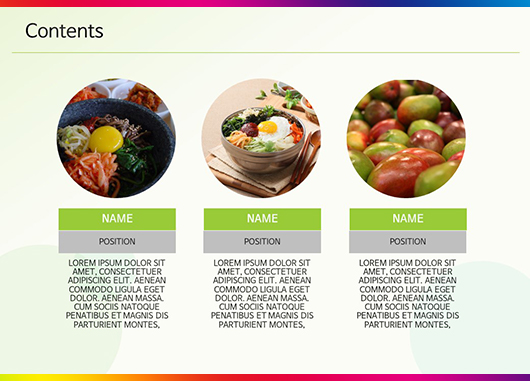 Contents

NAME

POSITION

LOREM IPSUM DOLOR SIT AMET, CONSECTETUER ADIPISCING ELIT. AENEAN COMMODO LIGULA EGET DOLOR. AENEAN MASSA. CUM SOCIIS NATOQUE PENATIBUS ET MAGNIS DIS PARTURIENT MONTES,

NAME

POSITION

LOREM IPSUM DOLOR SIT AMET, CONSECTETUER ADIPISCING ELIT. AENEAN COMMODO LIGULA EGET DOLOR. AENEAN MASSA. CUM SOCIIS NATOQUE PENATIBUS ET MAGNIS DIS PARTURIENT MONTES,

NAME

POSITION

LOREM IPSUM DOLOR SIT AMET, CONSECTETUER ADIPISCING ELIT. AENEAN COMMODO LIGULA EGET DOLOR. AENEAN MASSA. CUM SOCIIS NATOQUE PENATIBUS ET MAGNIS DIS PARTURIENT MONTES,